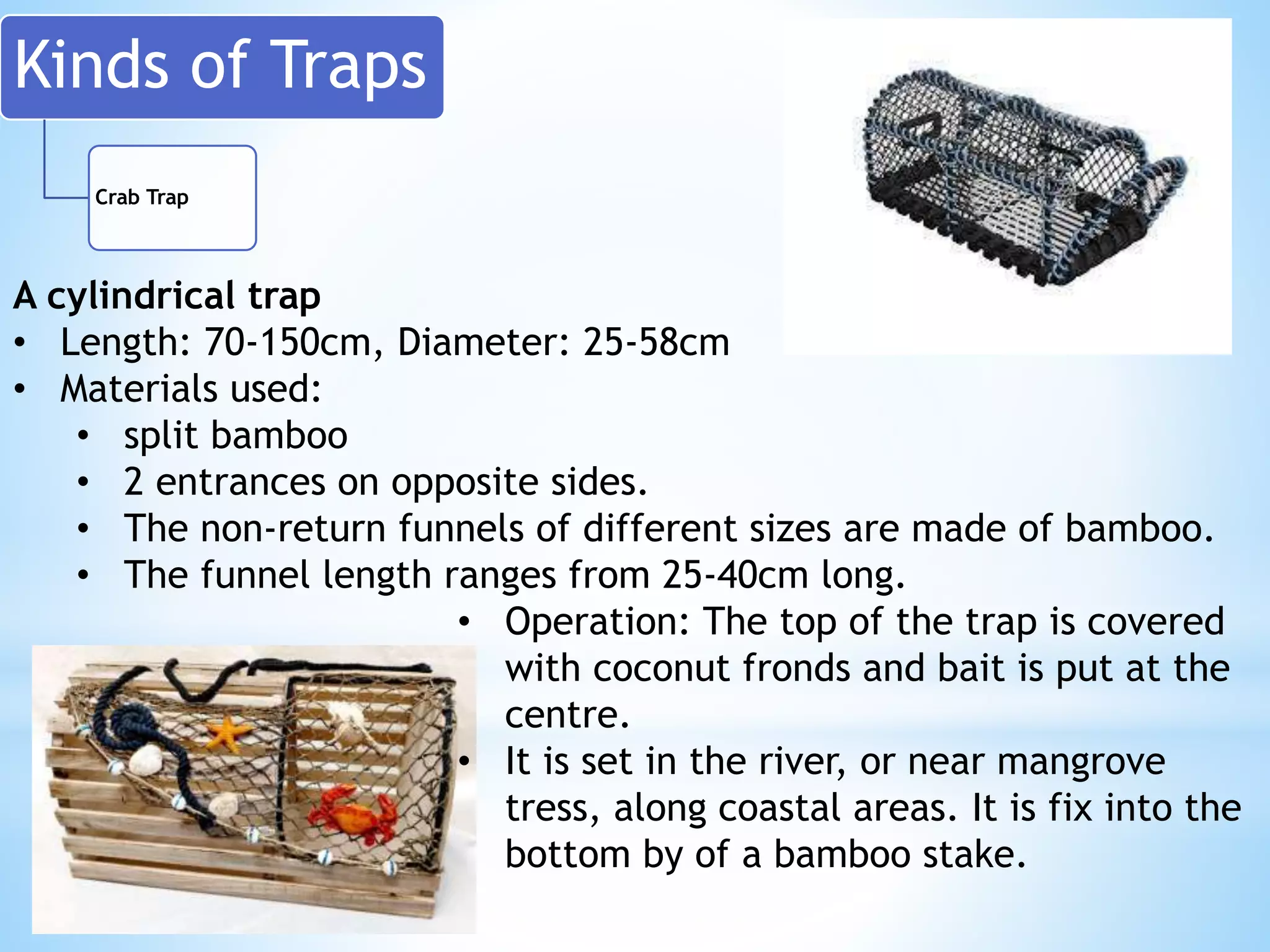 Kinds of Traps

Crab Trap

A cylindrical trap
• Length: 70-150cm, Diameter: 25-58cm
• Materials used:
  • split bamboo
  • 2 entrances on opposite sides.
  • The non-return funnels of different sizes are made of bamboo.
  • The funnel length ranges from 25-40cm long.

• Operation: The top of the trap is covered with coconut fronds and bait is put at the centre.
• It is set in the river, or near mangrove tress, along coastal areas. It is fix into the bottom by of a bamboo stake.